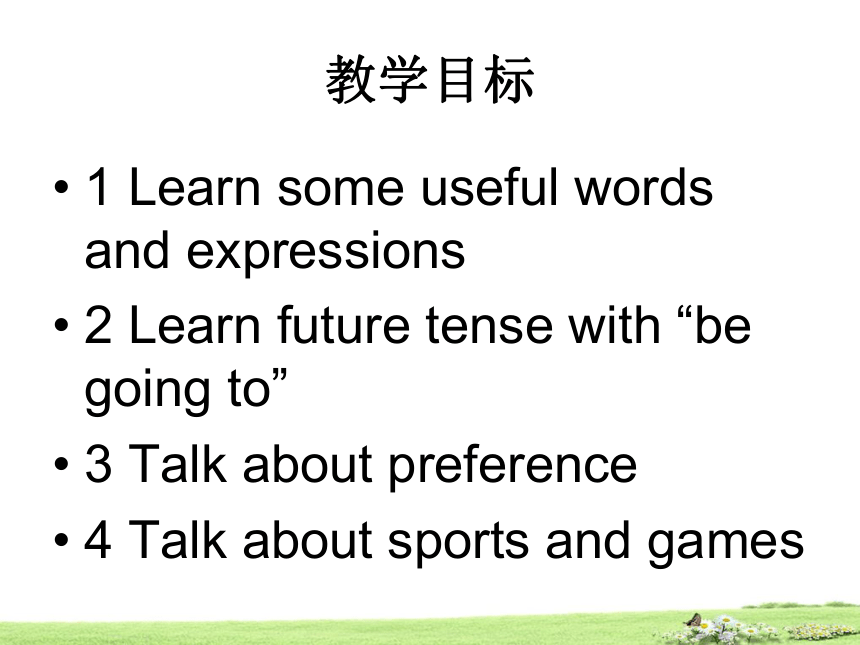 教学目标

• 1 Learn some useful words and expressions

• 2 Learn future tense with “be going to”

• 3 Talk about preference

• 4 Talk about sports and games